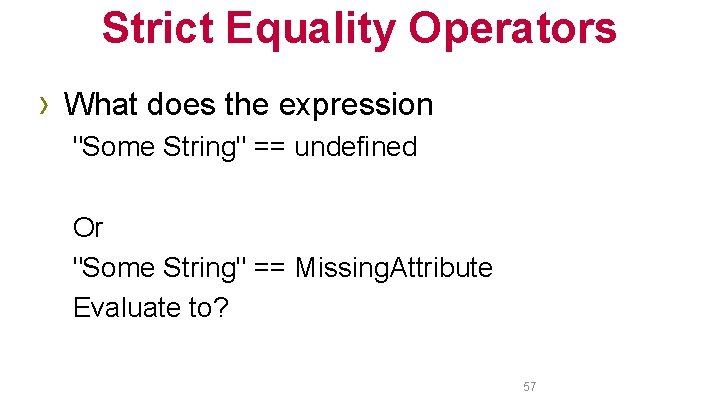 Strict Equality Operators

› What does the expression
"Some String" == undefined

Or
"Some String" == MissingAttribute
Evaluate to?

57